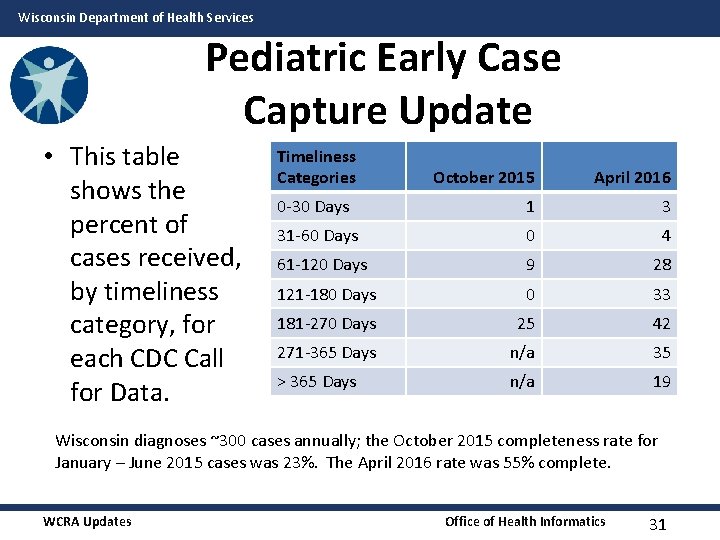 Wisconsin Department of Health Services

Pediatric Early Case Capture Update

• This table shows the percent of cases received, by timeliness category, for each CDC Call for Data.

| Timeliness Categories | October 2015 | April 2016 |
|---|---|---|
| 0-30 Days | 1 | 3 |
| 31-60 Days | 0 | 4 |
| 61-120 Days | 9 | 28 |
| 121-180 Days | 0 | 33 |
| 181-270 Days | 25 | 42 |
| 271-365 Days | n/a | 35 |
| > 365 Days | n/a | 19 |

Wisconsin diagnoses ~300 cases annually; the October 2015 completeness rate for January – June 2015 cases was 23%. The April 2016 rate was 55% complete.

WCRA Updates

Office of Health Informatics

31